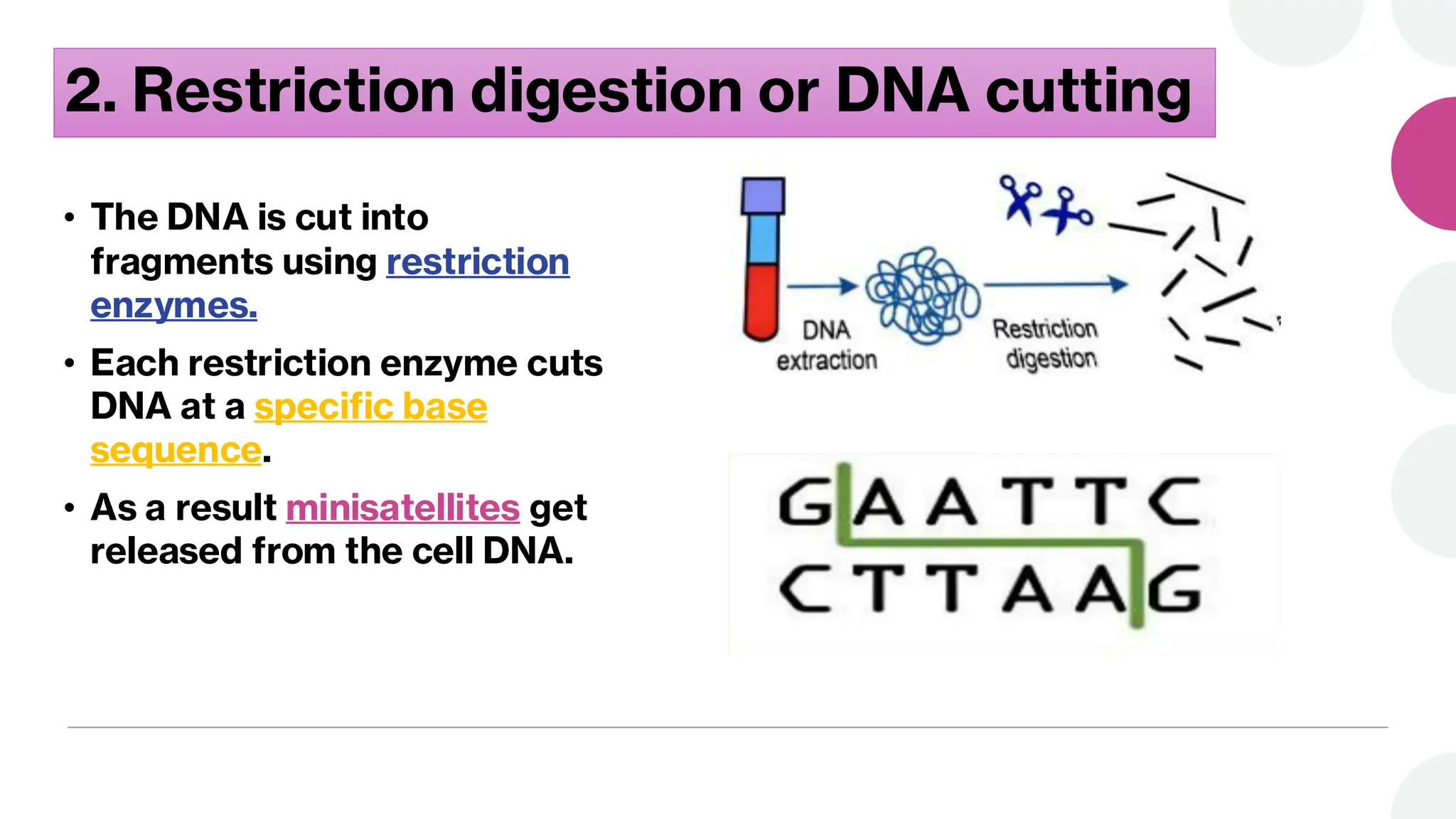 2. Restriction digestion or DNA cutting

• The DNA is cut into fragments using restriction enzymes.

• Each restriction enzyme cuts DNA at a specific base sequence.

• As a result minisatellites get released from the cell DNA.

DNA extraction

Restriction digestion

G A A T T C
C T T A A G